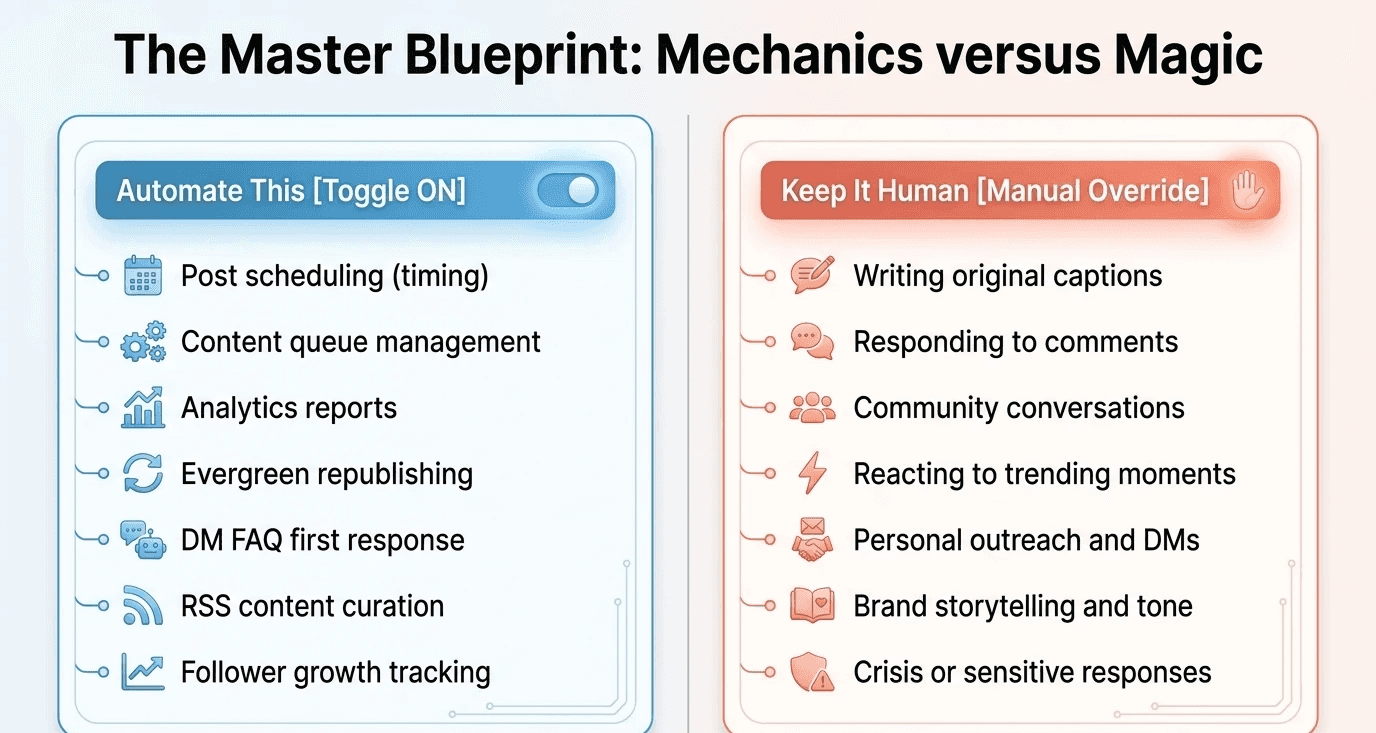 The Master Blueprint: Mechanics versus Magic

Automate This [Toggle ON]

Post scheduling (timing)

Content queue management

Analytics reports

Evergreen republishing

DM FAQ first response

RSS content curation

Follower growth tracking

Keep It Human [Manual Override]

Writing original captions

Responding to comments

Community conversations

Reacting to trending moments

Personal outreach and DMs

Brand storytelling and tone

Crisis or sensitive responses